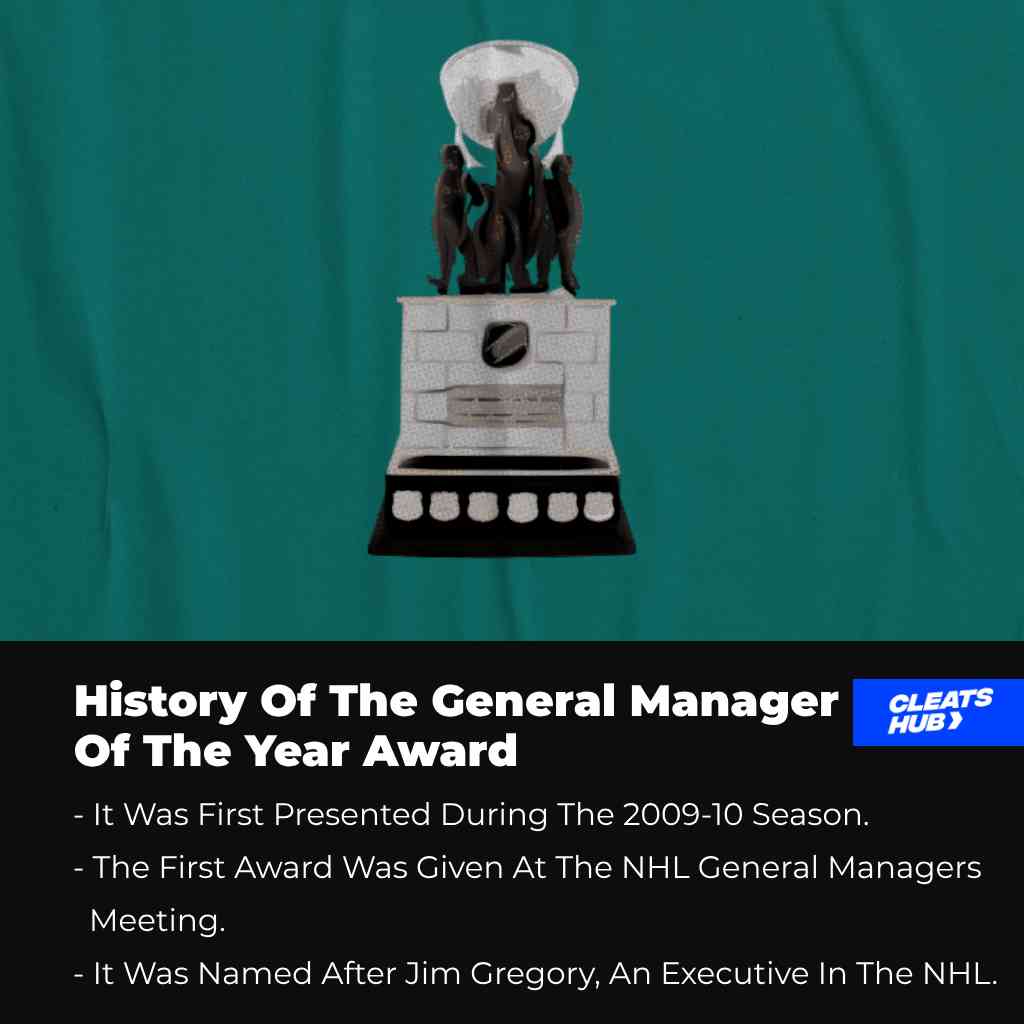 History Of The General Manager Of The Year Award

CLEATS HUB

- It Was First Presented During The 2009-10 Season.
- The First Award Was Given At The NHL General Managers Meeting.
- It Was Named After Jim Gregory, An Executive In The NHL.